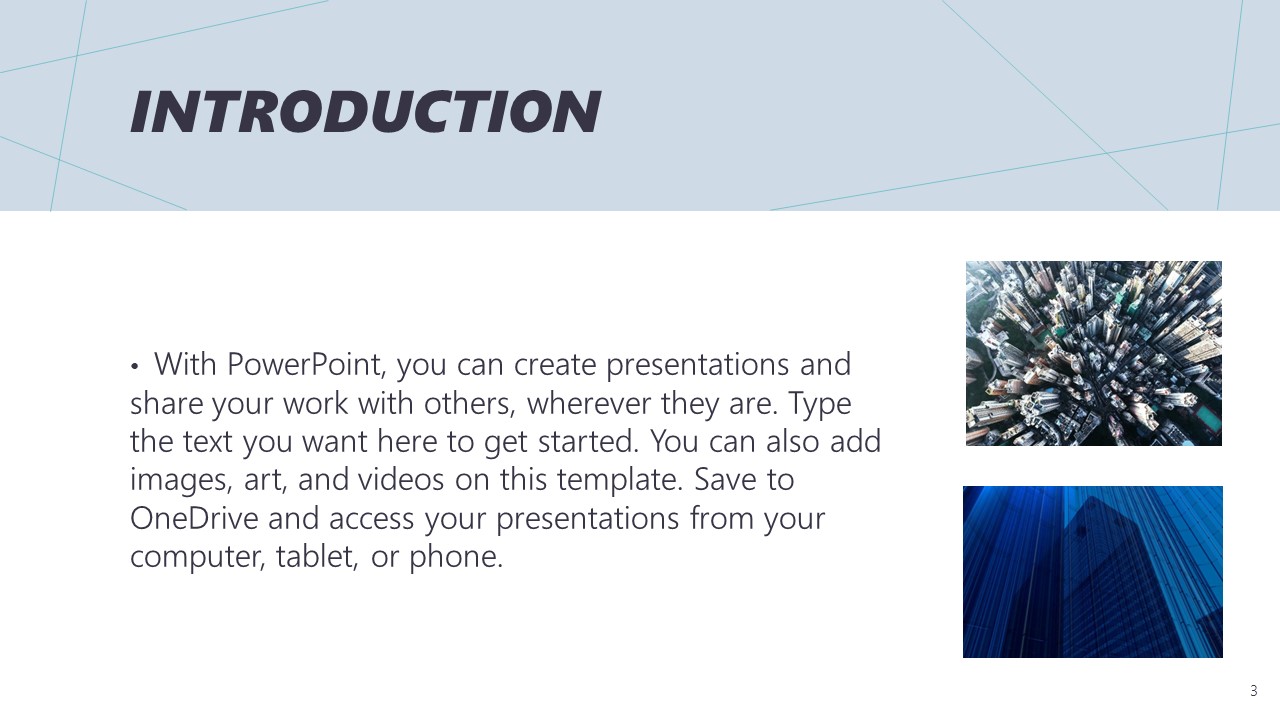 INTRODUCTION

• With PowerPoint, you can create presentations and share your work with others, wherever they are. Type the text you want here to get started. You can also add images, art, and videos on this template. Save to OneDrive and access your presentations from your computer, tablet, or phone.

3